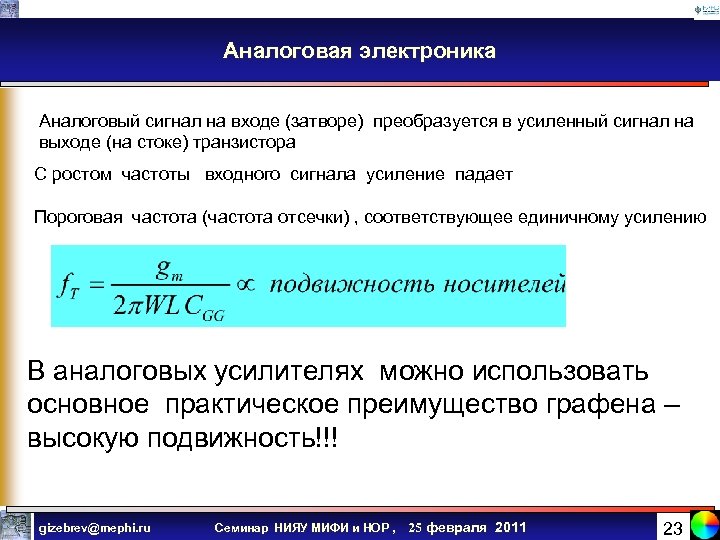 Аналоговая электроника

Аналоговый сигнал на входе (затворе) преобразуется в усиленный сигнал на выходе (на стоке) транзистора

С ростом частоты входного сигнала усиление падает

Пороговая частота (частота отсечки) , соответствующее единичному усилению

$f_T = \frac{g_m}{2\pi WL C_{GG}} \propto$ подвижность носителей

В аналоговых усилителях можно использовать основное практическое преимущество графена – высокую подвижность!!!

gizebrev@mephi.ru

Семинар НИЯУ МИФИ и НОР , 25 февраля 2011

23